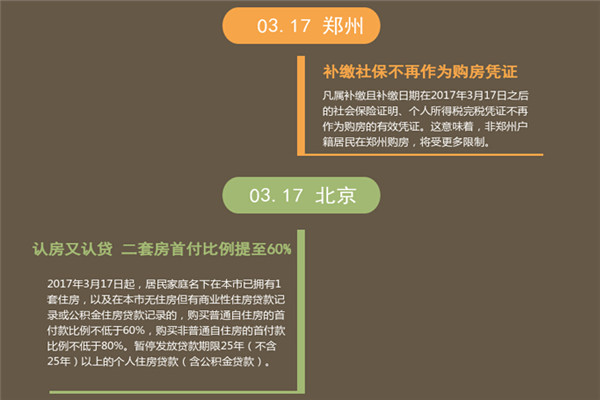 03. 17 郑州

补缴社保不再作为购房凭证

凡属补缴且补缴日期在2017年3月17日之后的社会保险证明、个人所得税完税凭证不再作为购房的有效凭证。这意味着，非郑州户籍居民在郑州购房，将受更多限制。

03. 17 北京

认房又认贷 二套房首付比例提至60%

2017年3月17日起，居民家庭名下在本市已拥有1套住房，以及在本市无住房但有商业性住房贷款记录或公积金住房贷款记录的，购买普通自住房的首付款比例不低于60%，购买非普通自住房的首付款比例不低于80%。暂停发放贷款期限25年（不含25年）以上的个人住房贷款（含公积金贷款）。